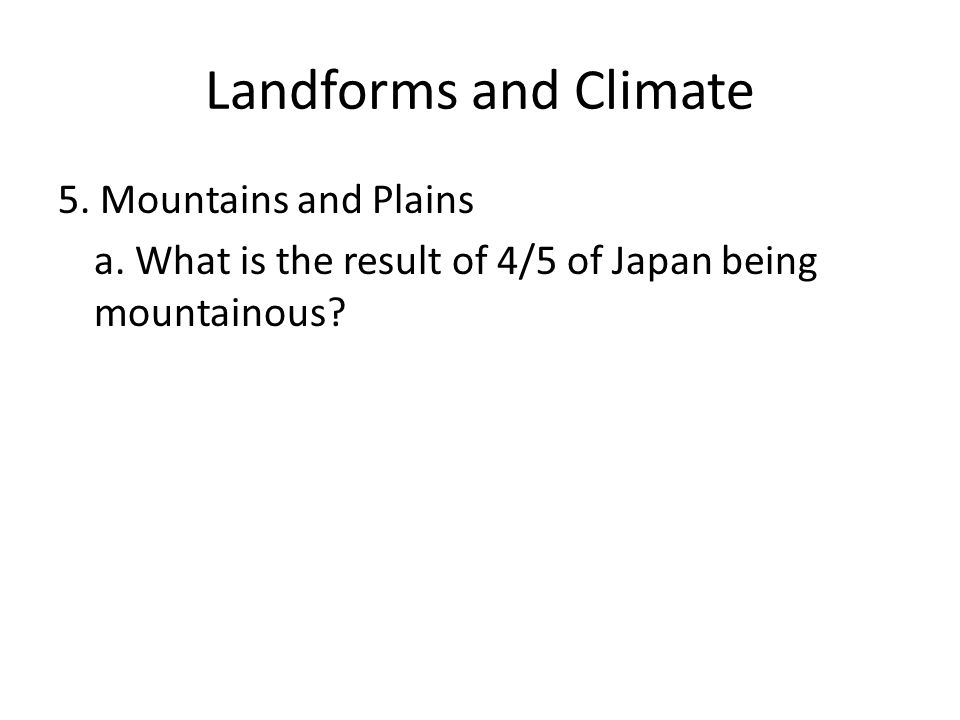 Landforms and Climate

5. Mountains and Plains

a. What is the result of 4/5 of Japan being mountainous?